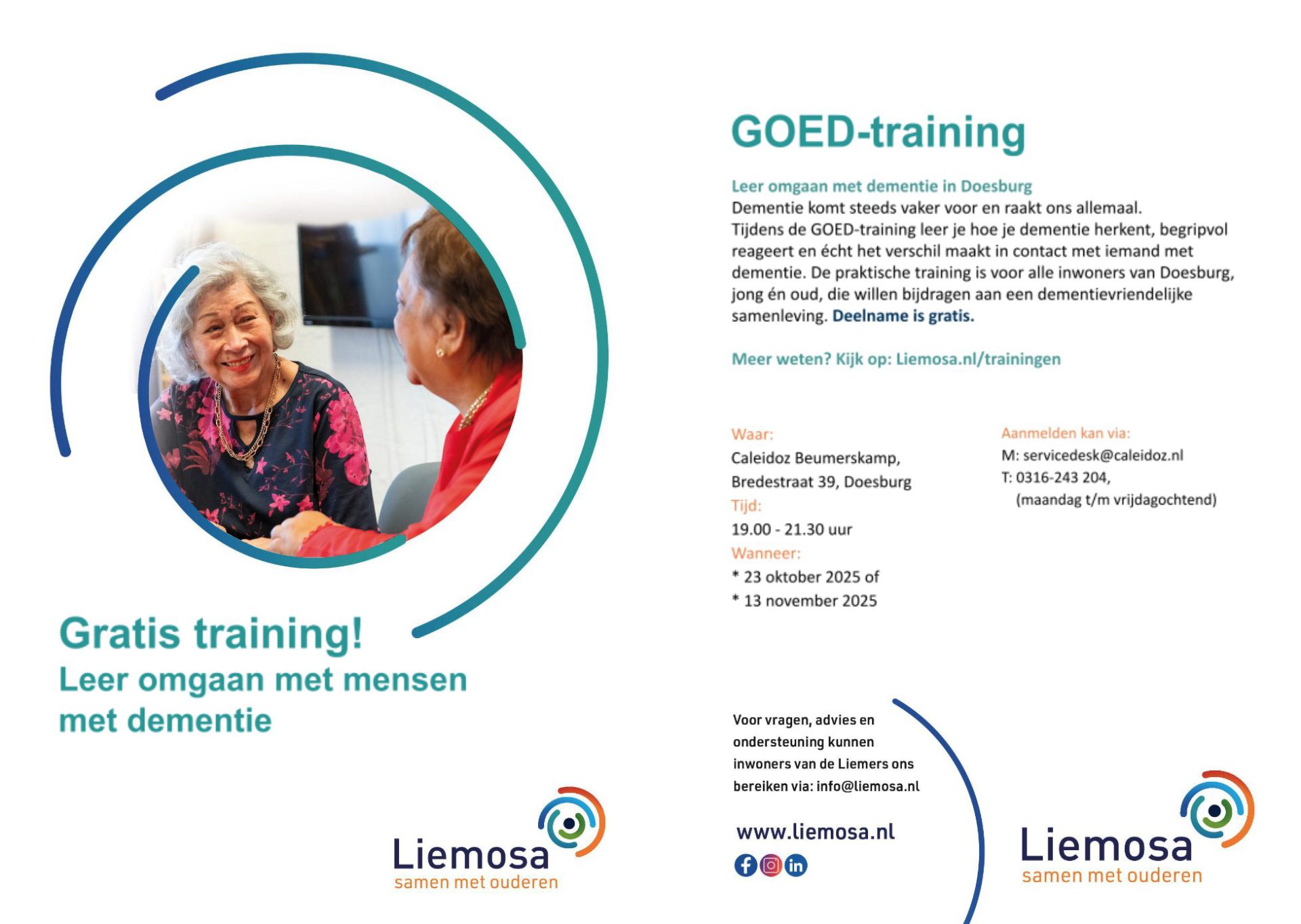 Gratis training!
Leer omgaan met mensen met dementie

Liemosa
samen met ouderen

GOED-training

Leer omgaan met dementie in Doesburg
Dementie komt steeds vaker voor en raakt ons allemaal. Tijdens de GOED-training leer je hoe je dementie herkent, begripvol reageert en écht het verschil maakt in contact met iemand met dementie. De praktische training is voor alle inwoners van Doesburg, jong én oud, die willen bijdragen aan een dementievriendelijke samenleving. Deelname is gratis.

Meer weten? Kijk op: Liemosa.nl/trainingen

Waar:
Caleidoz Beumerskamp,
Bredestraat 39, Doesburg
Tijd:
19.00 - 21.30 uur
Wanneer:
* 23 oktober 2025 of
* 13 november 2025

Aanmelden kan via:
M: servicedesk@caleidoz.nl
T: 0316-243 204,
(maandag t/m vrijdagochtend)

Voor vragen, advies en ondersteuning kunnen inwoners van de Liemers ons bereiken via: info@liemosa.nl

www.liemosa.nl

Liemosa
samen met ouderen